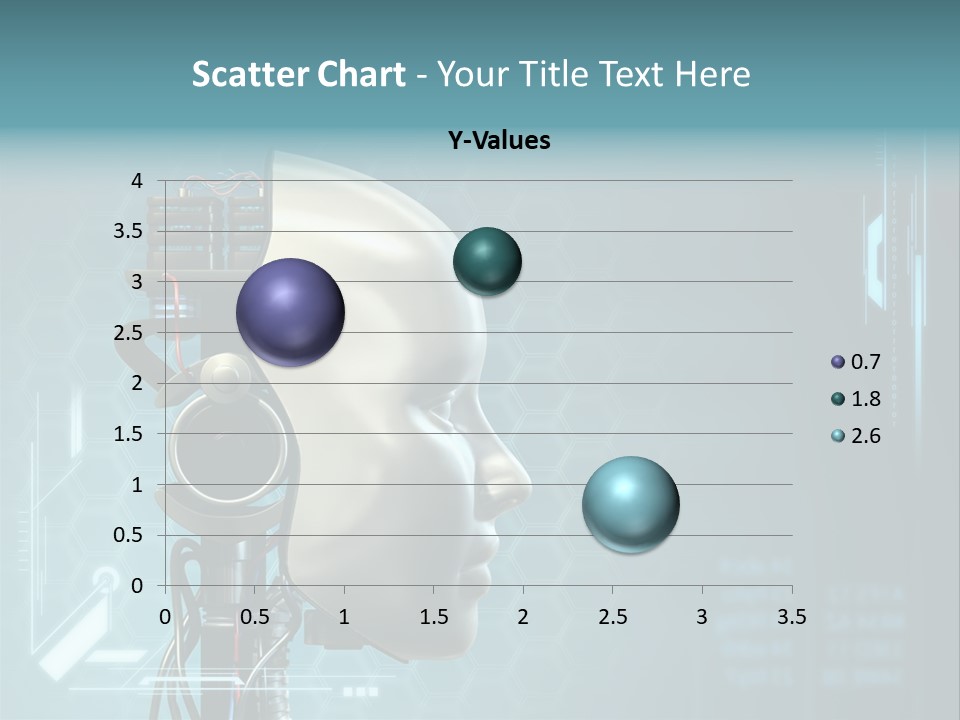 Scatter Chart - Your Title Text Here

Y-Values

4
3.5
3
2.5
2
1.5
1
0.5
0

0 0.5 1 1.5 2 2.5 3 3.5

0.7
1.8
2.6